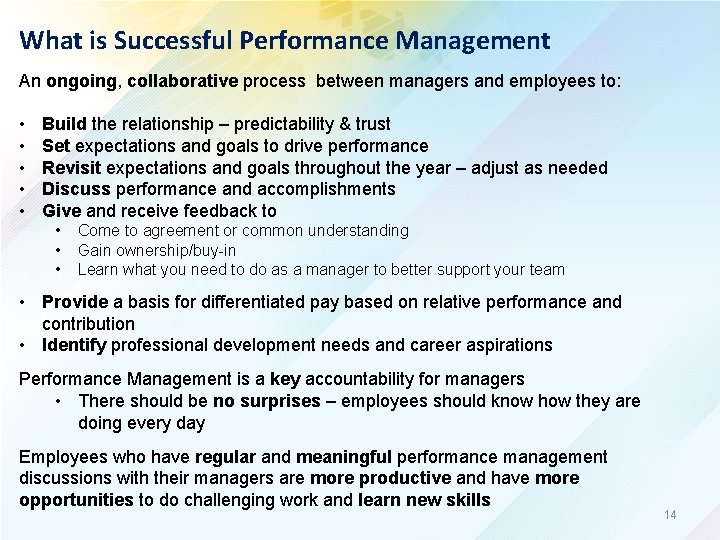 What is Successful Performance Management

An ongoing, collaborative process between managers and employees to:

• Build the relationship – predictability & trust
• Set expectations and goals to drive performance
• Revisit expectations and goals throughout the year – adjust as needed
• Discuss performance and accomplishments
• Give and receive feedback to
  • Come to agreement or common understanding
  • Gain ownership/buy-in
  • Learn what you need to do as a manager to better support your team

• Provide a basis for differentiated pay based on relative performance and contribution
• Identify professional development needs and career aspirations

Performance Management is a key accountability for managers
  • There should be no surprises – employees should know how they are doing every day

Employees who have regular and meaningful performance management discussions with their managers are more productive and have more opportunities to do challenging work and learn new skills

14